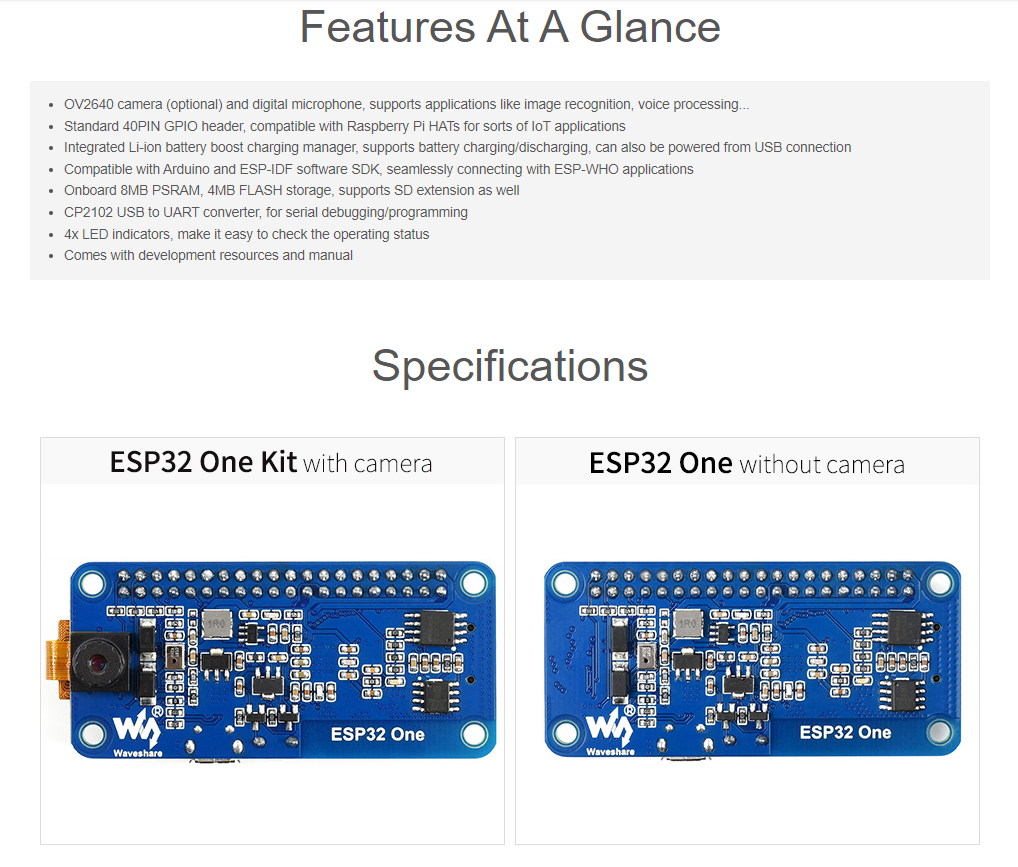 Features At A Glance

- OV2640 camera (optional) and digital microphone, supports applications like image recognition, voice processing...
- Standard 40PIN GPIO header, compatible with Raspberry Pi HATs for sorts of IoT applications
- Integrated Li-ion battery boost charging manager, supports battery charging/discharging, can also be powered from USB connection
- Compatible with Arduino and ESP-IDF software SDK, seamlessly connecting with ESP-WHO applications
- Onboard 8MB PSRAM, 4MB FLASH storage, supports SD extension as well
- CP2102 USB to UART converter, for serial debugging/programming
- 4x LED indicators, make it easy to check the operating status
- Comes with development resources and manual

Specifications

ESP32 One Kit with camera

Waveshare
ESP32 One

ESP32 One without camera

Waveshare
ESP32 One